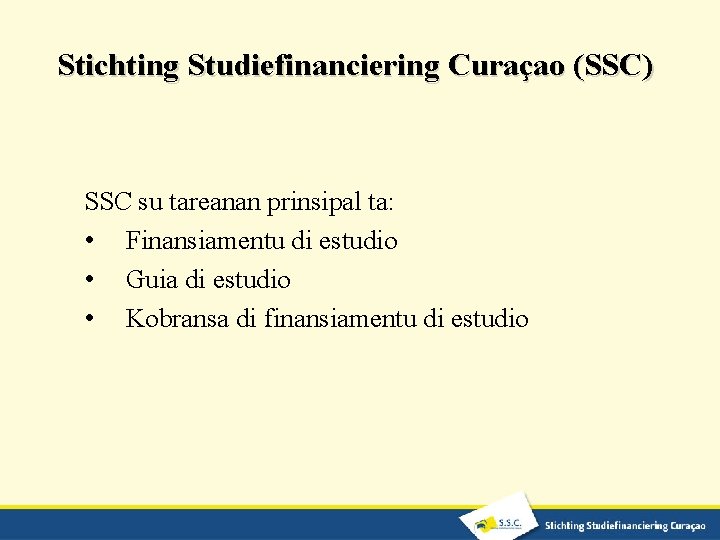 Stichting Studiefinanciering Curaçao (SSC)

SSC su tareanan prinsipal ta:
• Finansiamentu di estudio
• Guia di estudio
• Kobransa di finansiamentu di estudio

S.S.C.

Stichting Studiefinanciering Curaçao